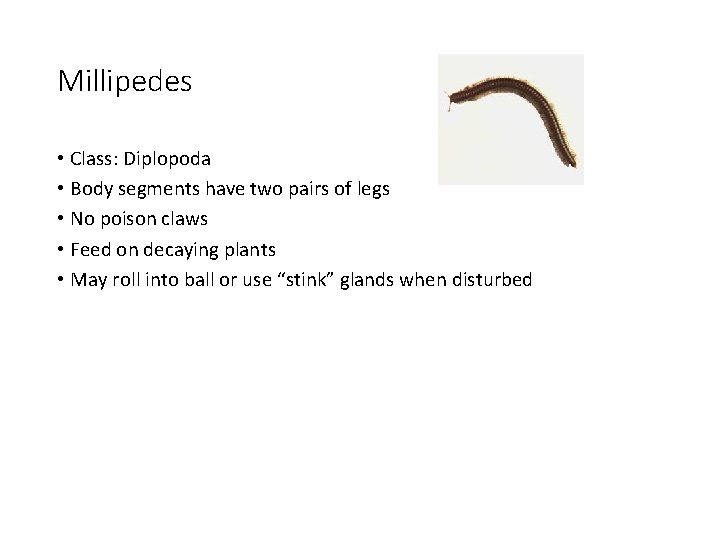 Millipedes

• Class: Diplopoda
• Body segments have two pairs of legs
• No poison claws
• Feed on decaying plants
• May roll into ball or use “stink” glands when disturbed